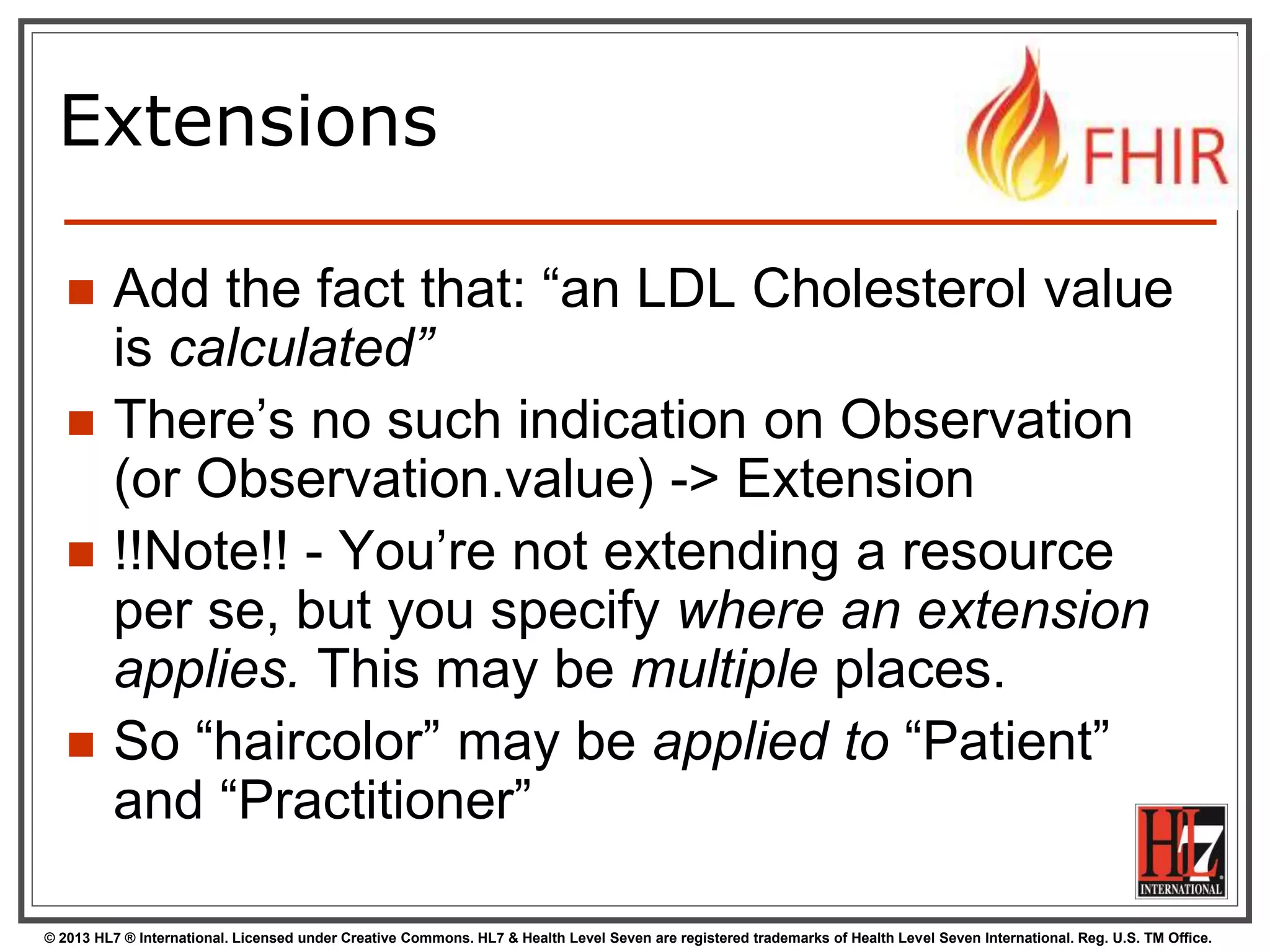 Extensions

FHIR

- Add the fact that: “an LDL Cholesterol value is calculated”
- There’s no such indication on Observation (or Observation.value) -> Extension
- !!Note!! - You’re not extending a resource per se, but you specify where an extension applies. This may be multiple places.
- So “haircolor” may be applied to “Patient” and “Practitioner”

HL7 INTERNATIONAL

© 2013 HL7 ® International. Licensed under Creative Commons. HL7 & Health Level Seven are registered trademarks of Health Level Seven International. Reg. U.S. TM Office.